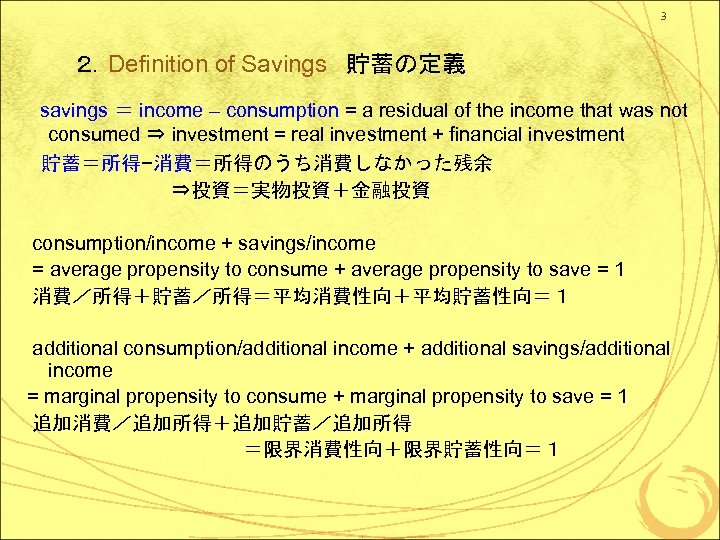 3

2. Definition of Savings 貯蓄の定義

savings ＝ income – consumption = a residual of the income that was not consumed ⇒ investment = real investment + financial investment
貯蓄＝所得−消費＝所得のうち消費しなかった残余
⇒投資＝実物投資＋金融投資

consumption/income + savings/income
= average propensity to consume + average propensity to save = 1
消費／所得＋貯蓄／所得＝平均消費性向＋平均貯蓄性向＝１

additional consumption/additional income + additional savings/additional income
= marginal propensity to consume + marginal propensity to save = 1
追加消費／追加所得＋追加貯蓄／追加所得
＝限界消費性向＋限界貯蓄性向＝１